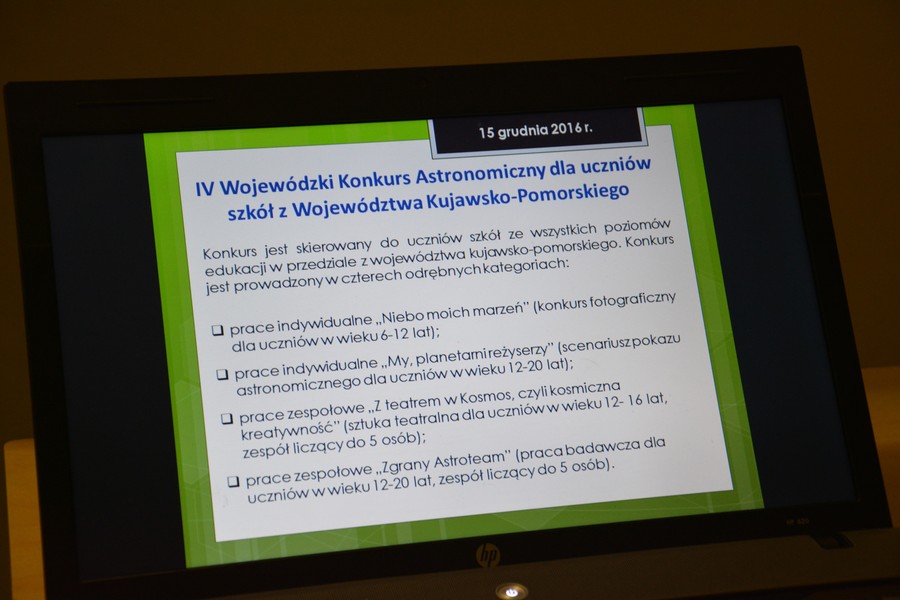 15 grudnia 2016 r.

IV Wojewódzki Konkurs Astronomiczny dla uczniów szkół z Województwa Kujawsko-Pomorskiego

Konkurs jest skierowany do uczniów szkół ze wszystkich poziomów edukacji w przedziale z województwa kujawsko-pomorskiego. Konkurs jest prowadzony w czterech odrębnych kategoriach:

❑ prace indywidualne „Niebo moich marzeń" (konkurs fotograficzny dla uczniów w wieku 6-12 lat);
❑ prace indywidualne „My, planetarni reżyserzy" (scenariusz pokazu astronomicznego dla uczniów w wieku 12-20 lat);
❑ prace zespołowe „Z teatrem w Kosmos, czyli kosmiczna kreatywność" (sztuka teatralna dla uczniów w wieku 12- 16 lat, zespół liczący do 5 osób);
❑ prace zespołowe „Zgrany Astroteam" (praca badawcza dla uczniów w wieku 12-20 lat, zespół liczący do 5 osób).

hp